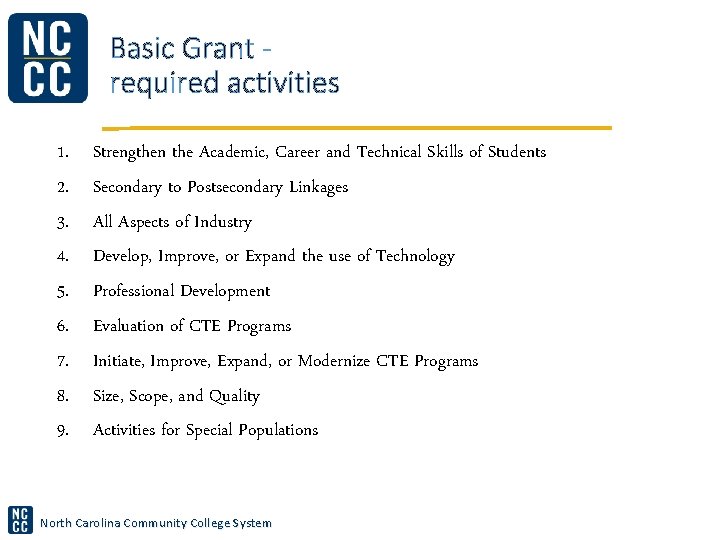 NC CC

Basic Grant - required activities

1. Strengthen the Academic, Career and Technical Skills of Students
2. Secondary to Postsecondary Linkages
3. All Aspects of Industry
4. Develop, Improve, or Expand the use of Technology
5. Professional Development
6. Evaluation of CTE Programs
7. Initiate, Improve, Expand, or Modernize CTE Programs
8. Size, Scope, and Quality
9. Activities for Special Populations

NC CC North Carolina Community College System